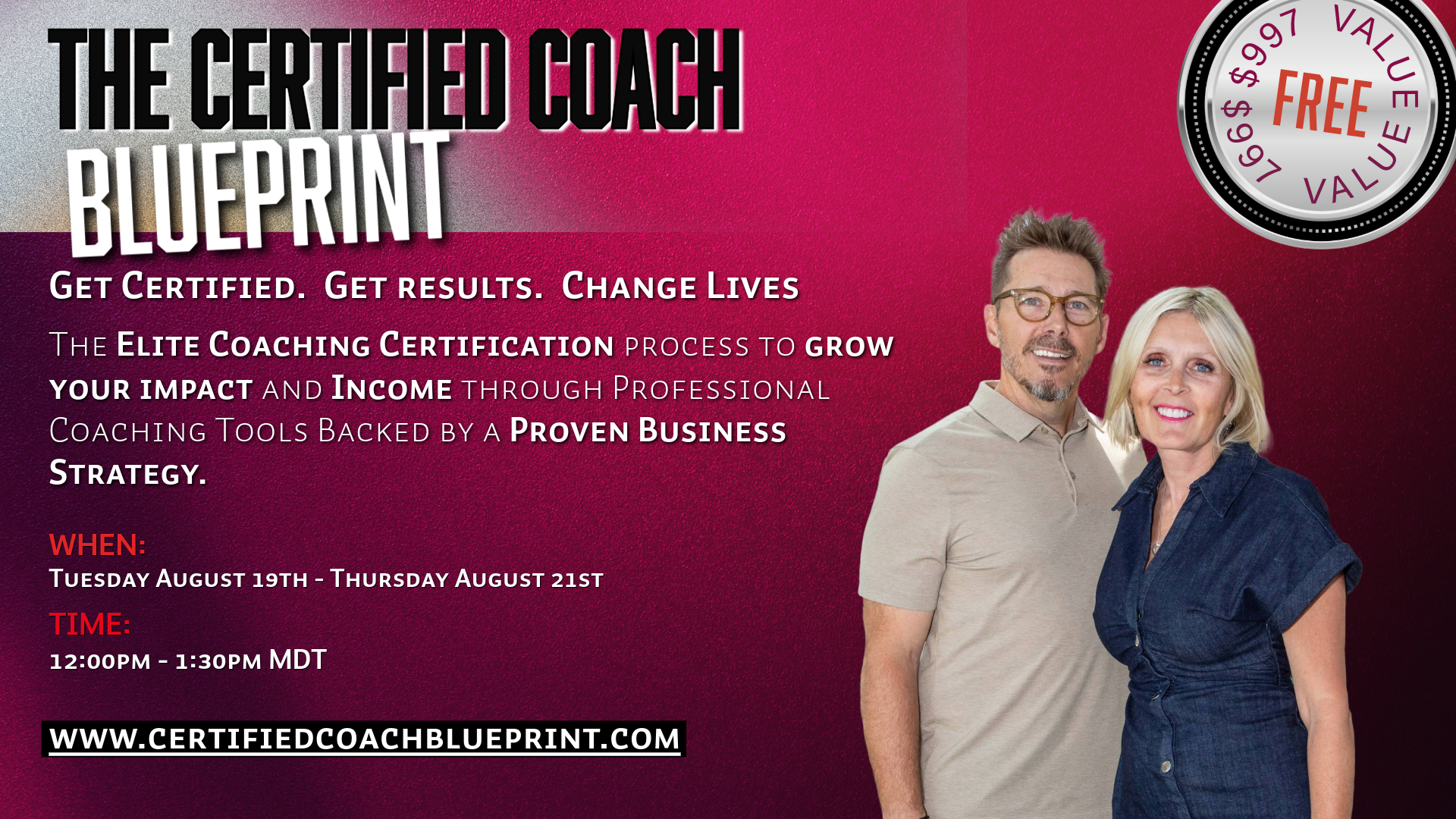 THE CERTIFIED COACH BLUEPRINT

$997 VALUE
FREE
$997 VALUE

Get Certified. Get results. Change Lives

The Elite Coaching Certification process to grow your impact and Income through Professional Coaching Tools Backed by a Proven Business Strategy.

WHEN:
Tuesday August 19th - Thursday August 21st

TIME:
12:00pm - 1:30pm MDT

WWW.CERTIFIEDCOACHBLUEPRINT.COM